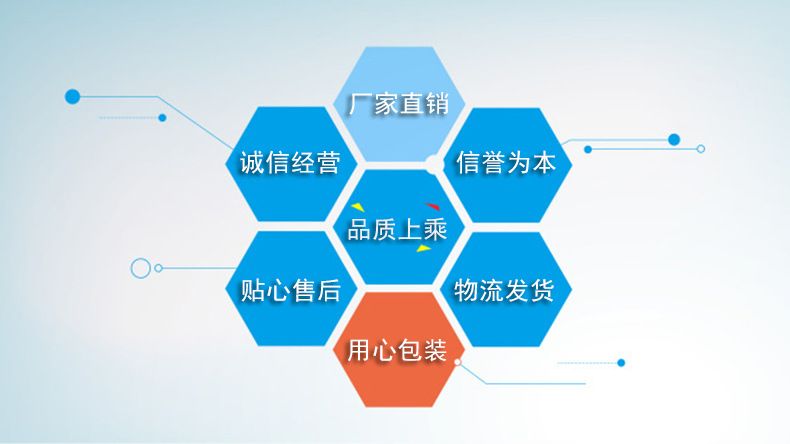 厂家直销

诚信经营

信誉为本

品质上乘

贴心售后

物流发货

用心包装